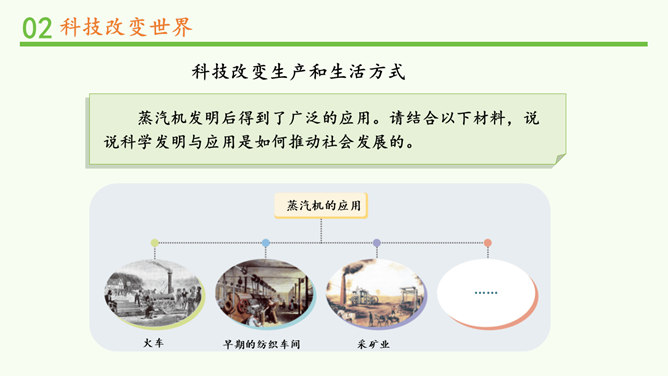 02 科技改变世界

科技改变生产和生活方式

蒸汽机发明后得到了广泛的应用。请结合以下材料，说说科学发明与应用是如何推动社会发展的。

蒸汽机的应用

火车

早期的纺织车间

采矿业

……